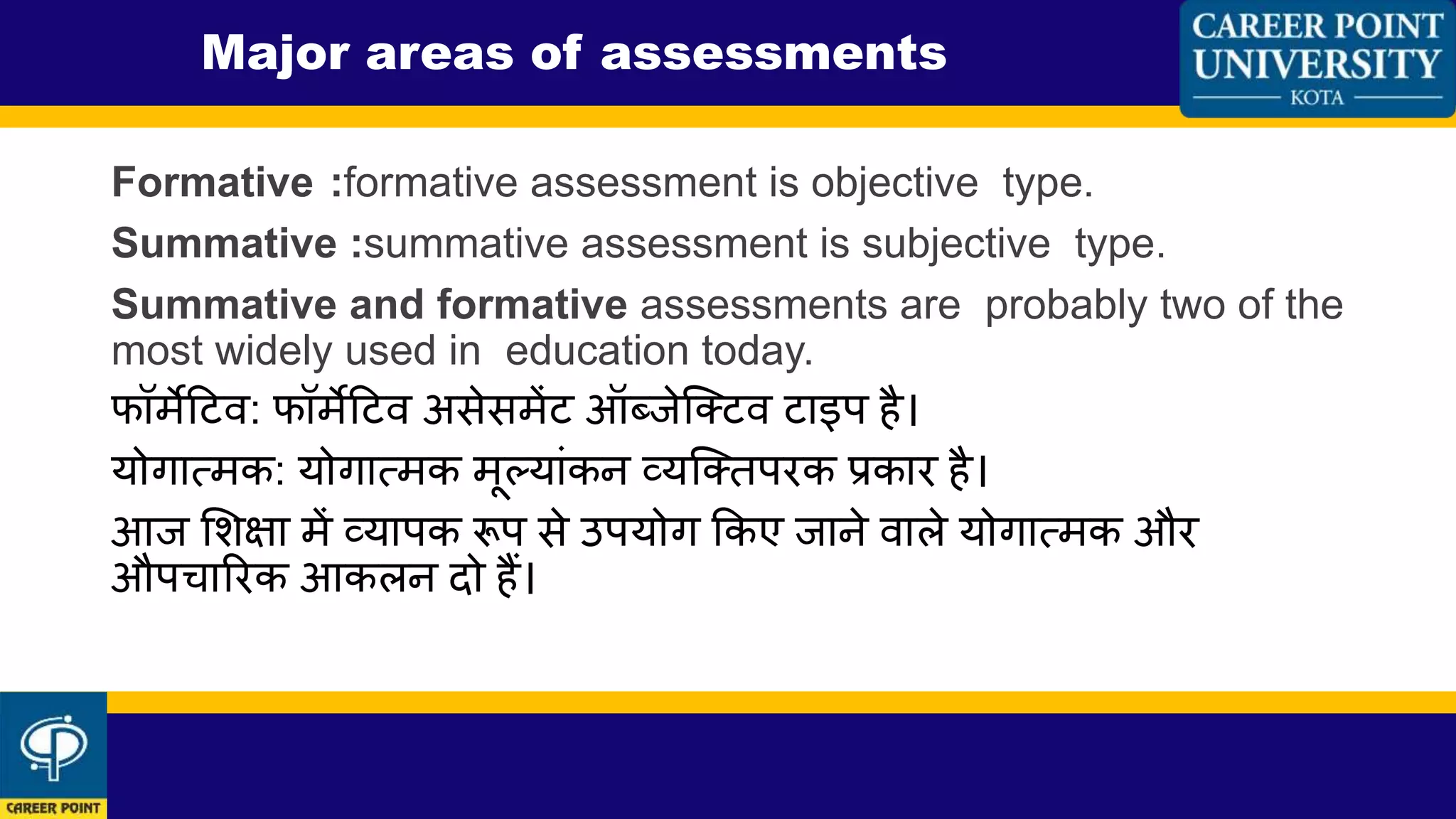 Major areas of assessments

CAREER POINT UNIVERSITY
KOTA

Formative :formative assessment is objective type.

Summative :summative assessment is subjective type.

Summative and formative assessments are probably two of the most widely used in education today.

फॉर्मेटिव: फॉर्मेटिव असेसमेंट ऑब्जेक्टिव टाइप है।

योगात्मक: योगात्मक मूल्यांकन व्यक्तिपरक प्रकार है।

आज शिक्षा में व्यापक रूप से उपयोग किए जाने वाले योगात्मक और औपचारिक आकलन दो हैं।

CAREER POINT